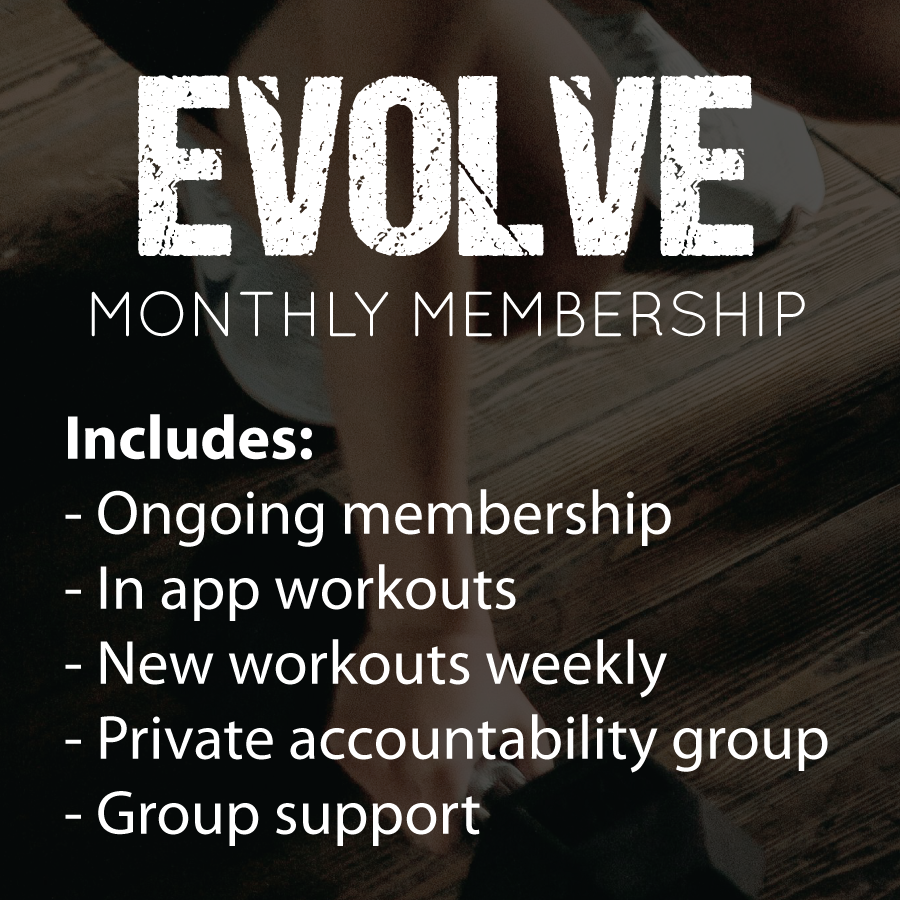 EVOLVE
MONTHLY MEMBERSHIP

Includes:
- Ongoing membership
- In app workouts
- New workouts weekly
- Private accountability group
- Group support